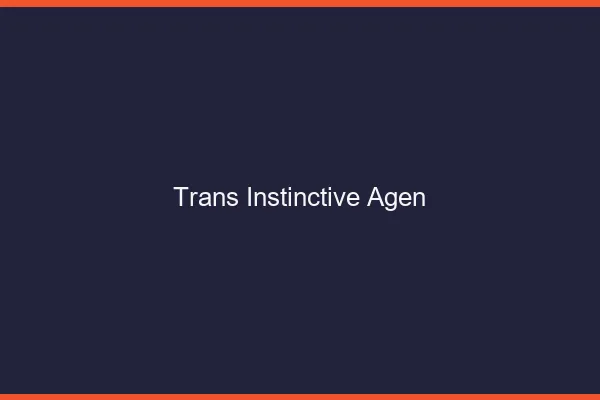 Trans Instinctive Agen